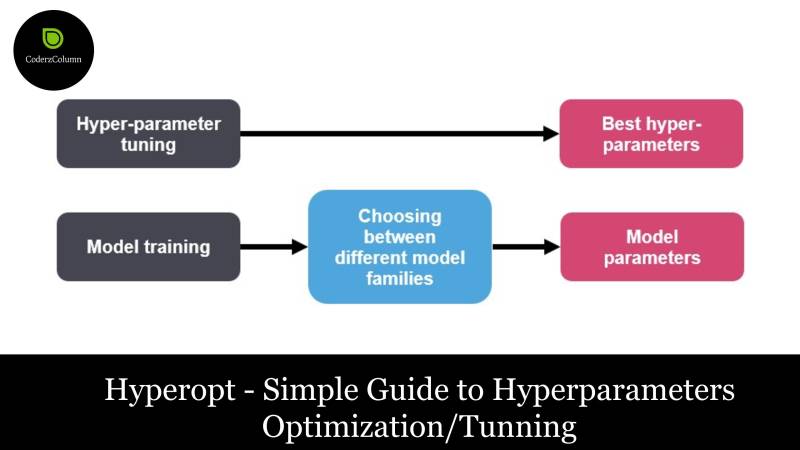 CoderzColumn

Hyper-parameter tuning

Best hyper-parameters

Model training

Choosing between different model families

Model parameters

Hyperopt - Simple Guide to Hyperparameters Optimization/Tunning